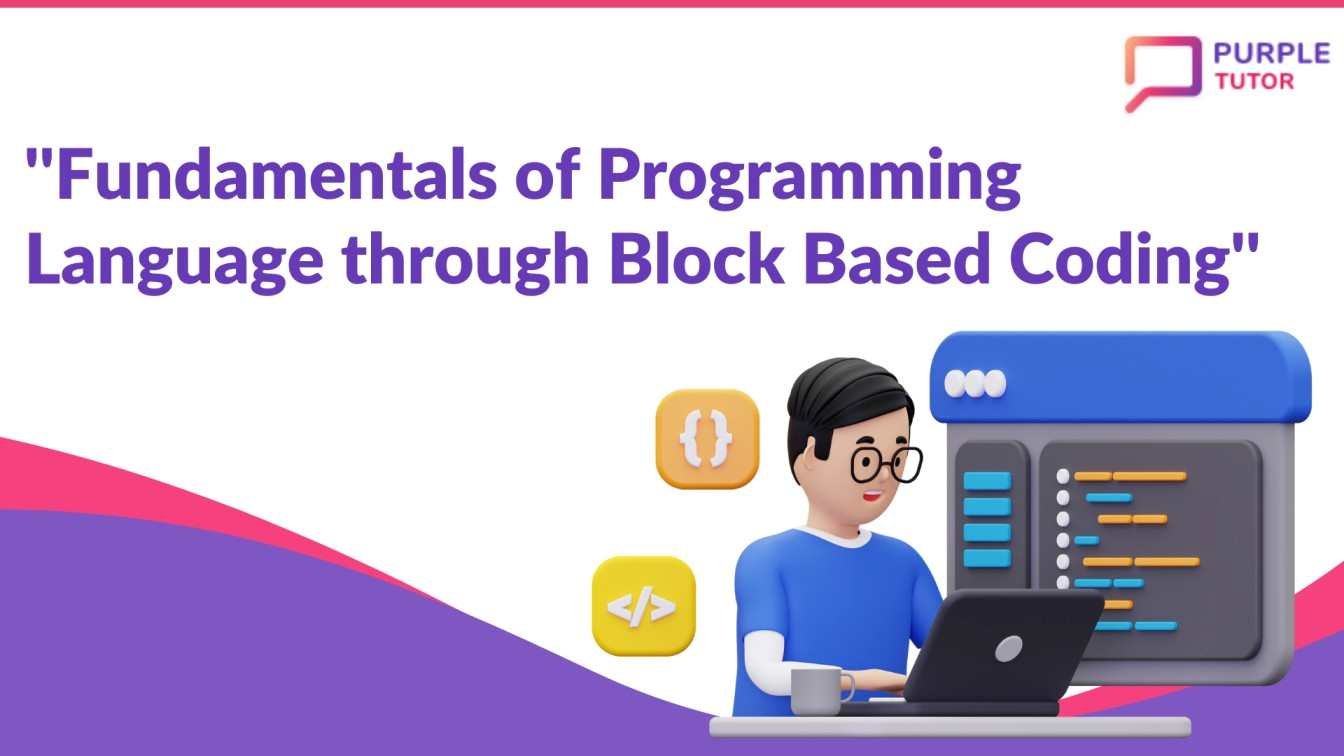 PURPLE TUTOR

"Fundamentals of Programming Language through Block Based Coding"

{}

</>